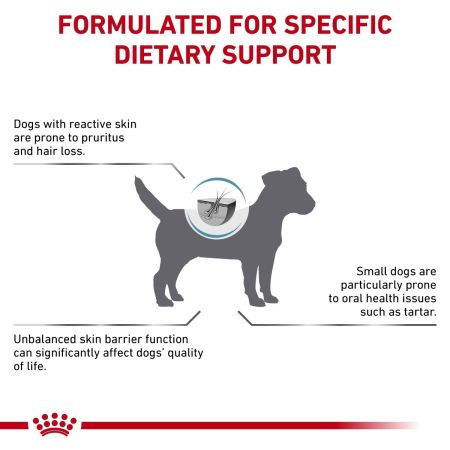 FORMULATED FOR SPECIFIC DIETARY SUPPORT

Dogs with reactive skin are prone to pruritus and hair loss.

Small dogs are particularly prone to oral health issues such as tartar.

Unbalanced skin barrier function can significantly affect dogs' quality of life.